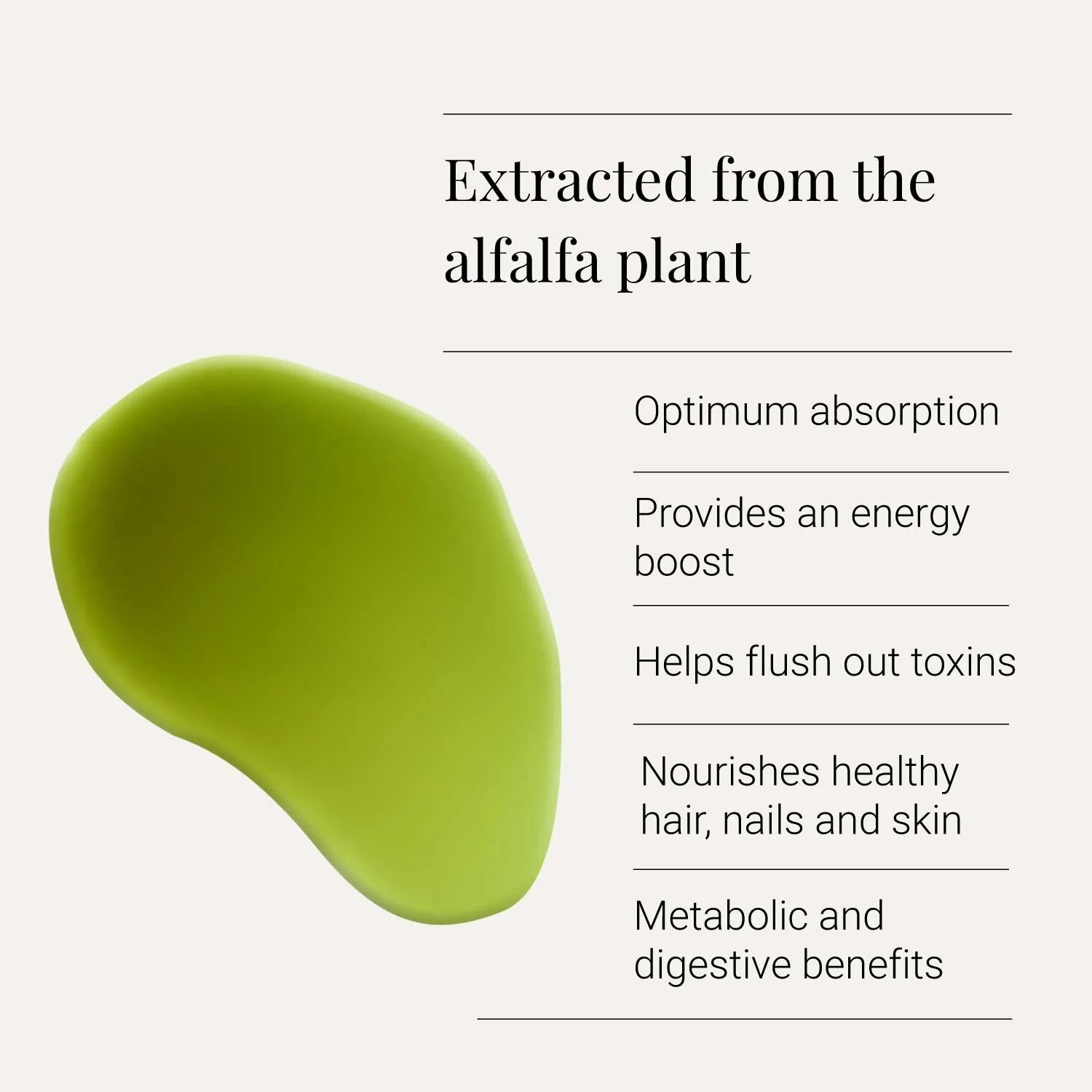 Extracted from the alfalfa plant

Optimum absorption

Provides an energy boost

Helps flush out toxins

Nourishes healthy hair, nails and skin

Metabolic and digestive benefits